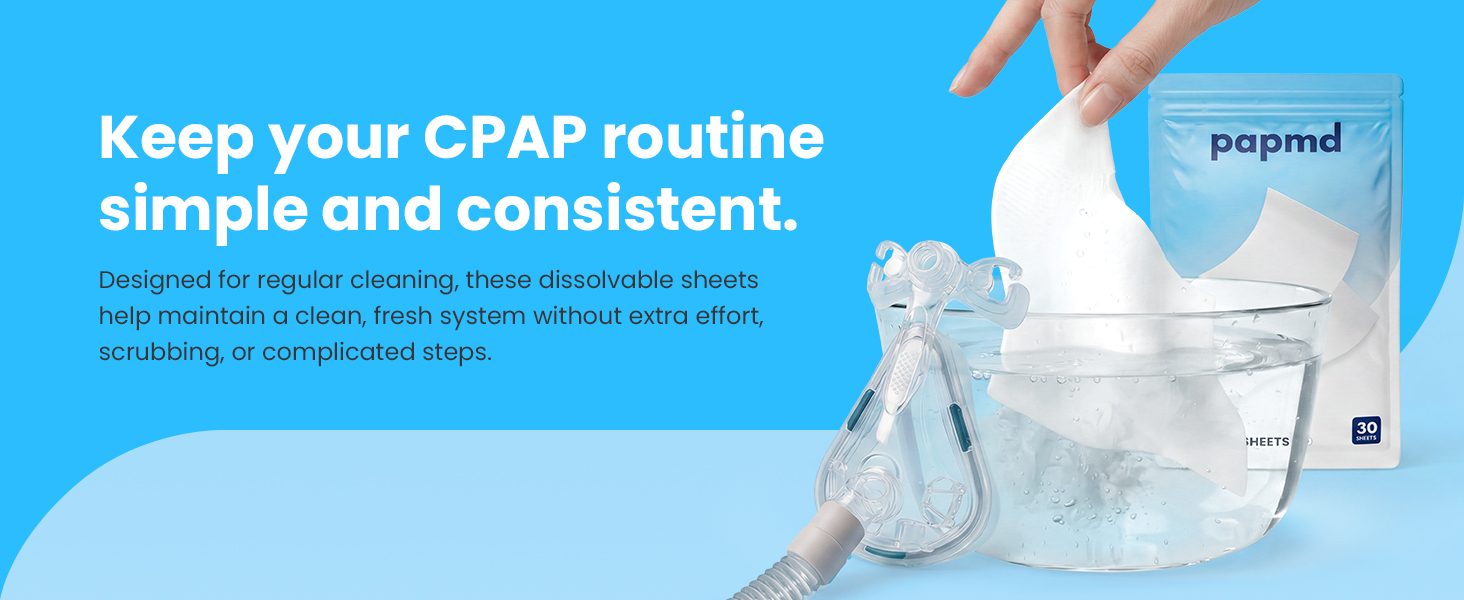 Keep your CPAP routine simple and consistent.

Designed for regular cleaning, these dissolvable sheets help maintain a clean, fresh system without extra effort, scrubbing, or complicated steps.

papmd

SHEETS

30 SHEETS